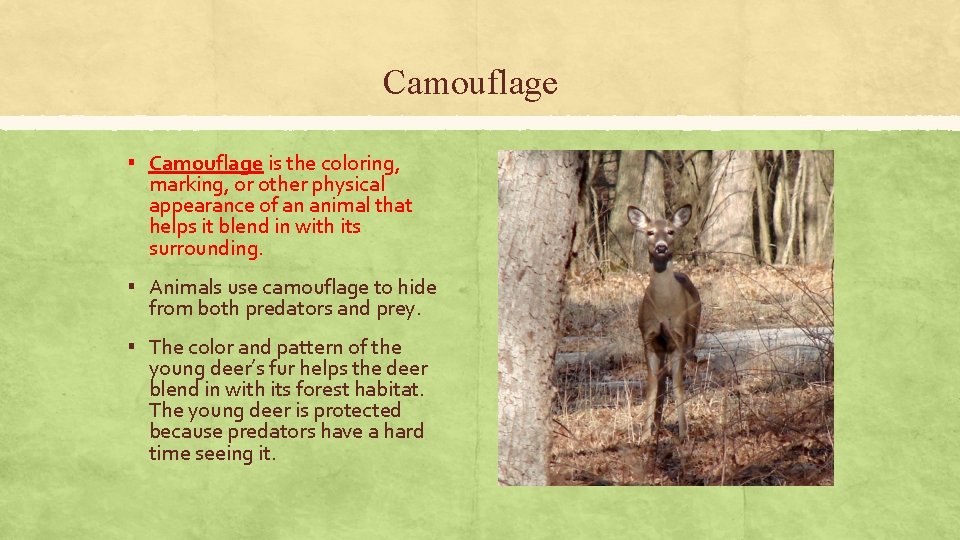 Camouflage

▪ Camouflage is the coloring, marking, or other physical appearance of an animal that helps it blend in with its surrounding.

▪ Animals use camouflage to hide from both predators and prey.

▪ The color and pattern of the young deer's fur helps the deer blend in with its forest habitat. The young deer is protected because predators have a hard time seeing it.